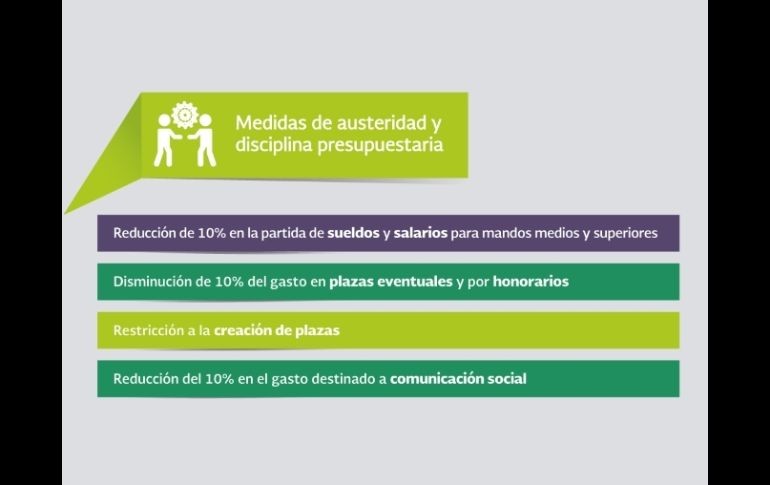 Medidas de austeridad y disciplina presupuestaria

Reducción de 10% en la partida de sueldos y salarios para mandos medios y superiores

Disminución de 10% del gasto en plazas eventuales y por honorarios

Restricción a la creación de plazas

Reducción del 10% en el gasto destinado a comunicación social